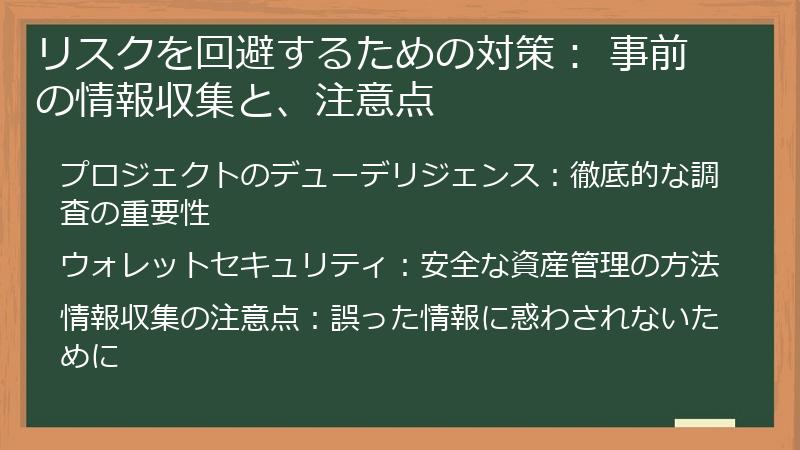 リスクを回避するための対策： 事前の情報収集と、注意点

プロジェクトのデューデリジェンス：徹底的な調査の重要性

ウォレットセキュリティ：安全な資産管理の方法

情報収集の注意点：誤った情報に惑わされないために